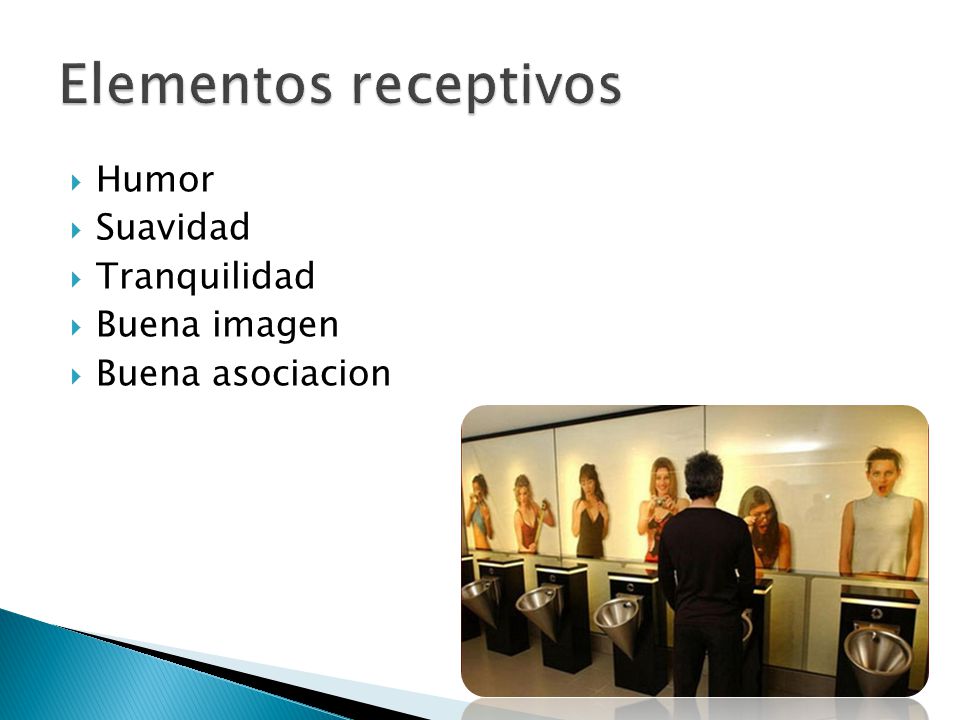 Elementos receptivos

Humor
Suavidad
Tranquilidad
Buena imagen
Buena asociacion